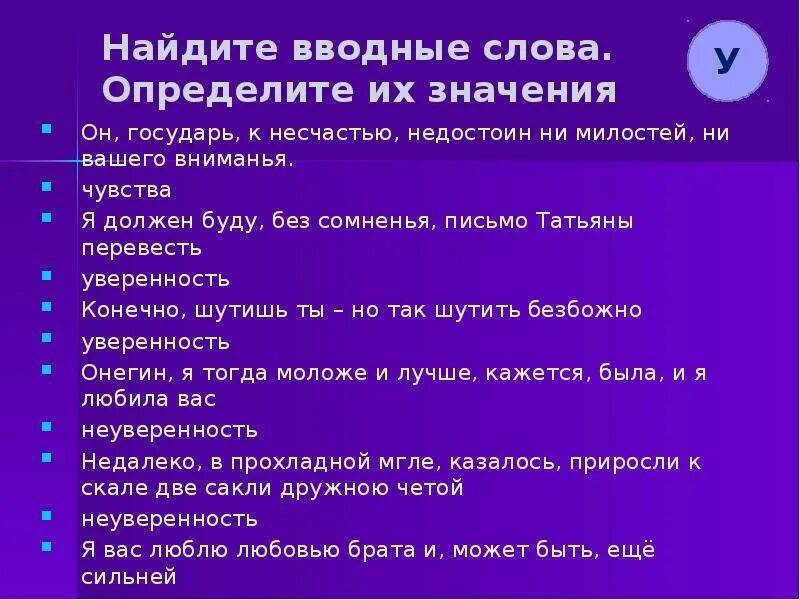 Найдите вводные слова. Определите их значения

У

Он, государь, к несчастью, недостоин ни милостей, ни вашего вниманья.

чувства

Я должен буду, без сомненья, письмо Татьяны перевесть

уверенность

Конечно, шутишь ты – но так шутить безбожно

уверенность

Онегин, я тогда моложе и лучше, кажется, была, и я любила вас

неуверенность

Недалеко, в прохладной мгле, казалось, приросли к скале две сакли дружною четой

неуверенность

Я вас люблю любовью брата и, может быть, ещё сильней